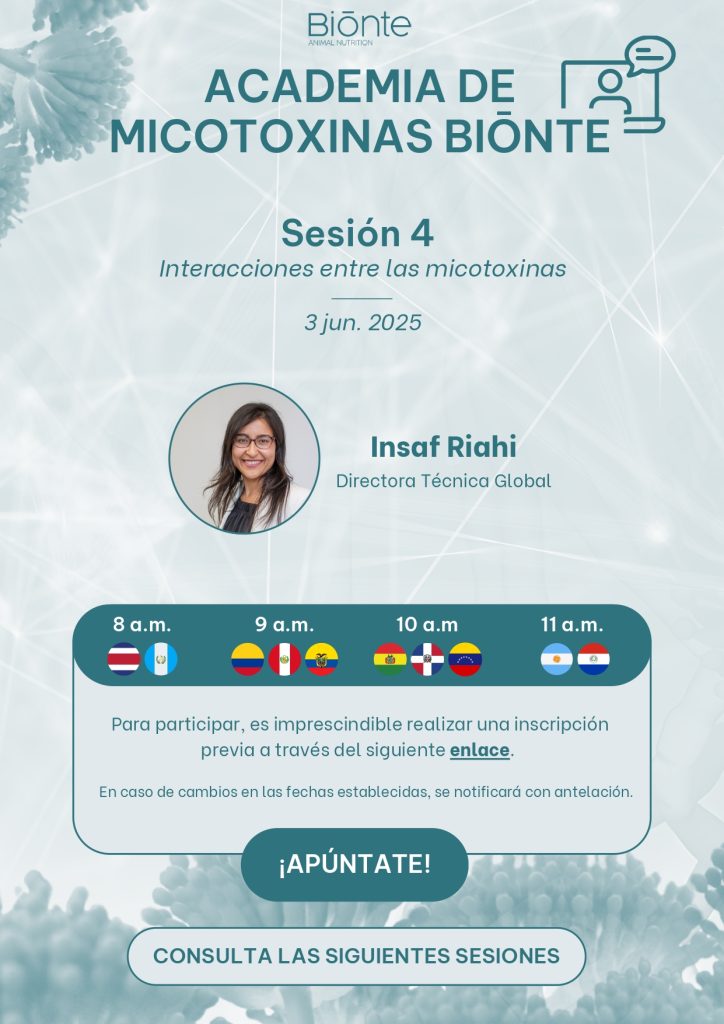 Biōnte
ANIMAL NUTRITION

ACADEMIA DE MICOTOXINAS BIŌNTE

Sesión 4
Interacciones entre las micotoxinas

3 jun. 2025

Insaf Riahi
Directora Técnica Global

8 a.m.
9 a.m.
10 a.m
11 a.m.

Para participar, es imprescindible realizar una inscripción previa a través del siguiente enlace.

En caso de cambios en las fechas establecidas, se notificará con antelación.

¡APÚNTATE!

CONSULTA LAS SIGUIENTES SESIONES